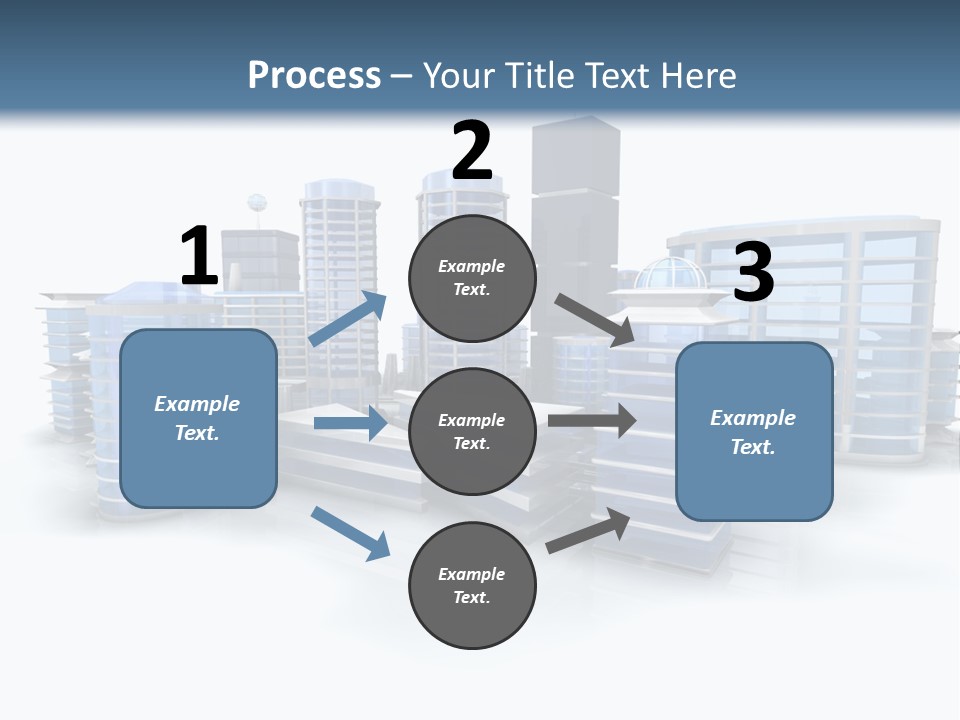 Process – Your Title Text Here

1

Example Text.

2

Example Text.

Example Text.

Example Text.

3

Example Text.